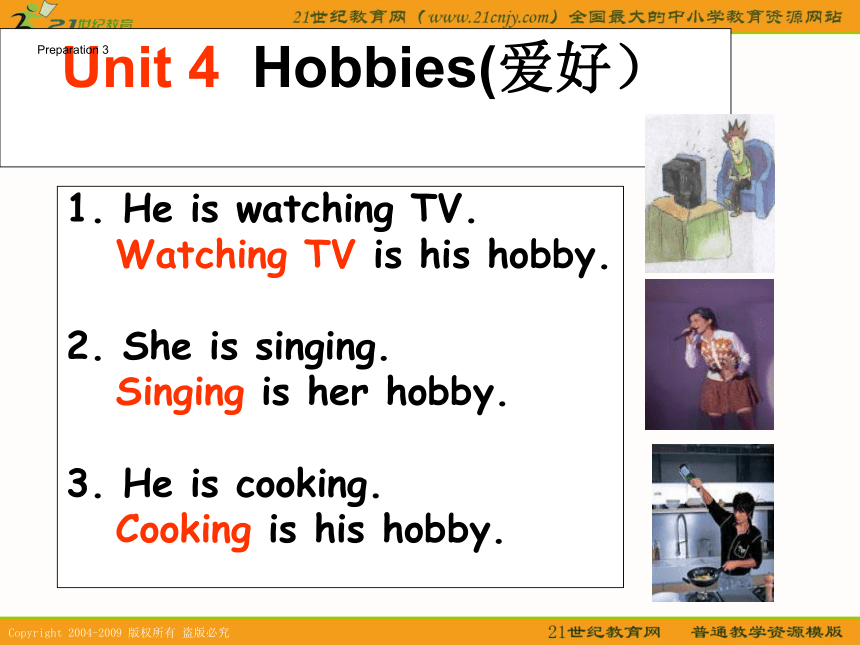 21世纪教育

21世纪教育网（www.21cnjy.com）全国最大的中小学教育资源网站

Preparation 3

Unit 4 Hobbies(爱好）

1. He is watching TV.
Watching TV is his hobby.

2. She is singing.
Singing is her hobby.

3. He is cooking.
Cooking is his hobby.

Copyright 2004-2009 版权所有 盗版必究

21世纪教育网 普通教学资源模版